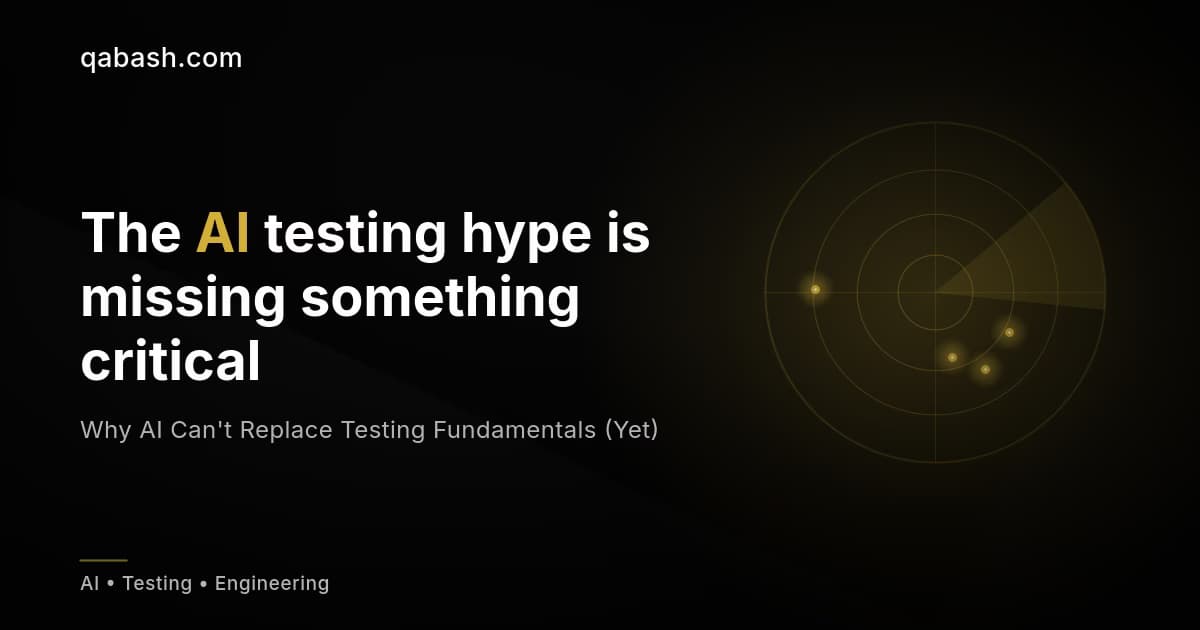 qabash.com

The AI testing hype is missing something critical

Why AI Can't Replace Testing Fundamentals (Yet)

AI • Testing • Engineering